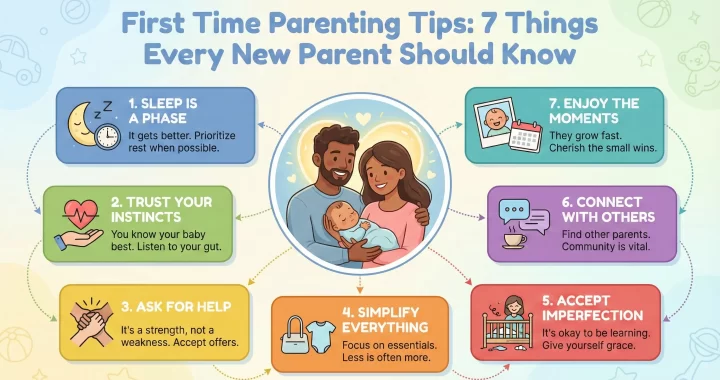 First Time Parenting Tips: 7 Things Every New Parent Should Know

1. SLEEP IS A PHASE
It gets better. Prioritize rest when possible.

2. TRUST YOUR INSTINCTS
You know your baby best. Listen to your gut.

3. ASK FOR HELP
It's a strength, not a weakness. Accept offers.

4. SIMPLIFY EVERYTHING
Focus on essentials. Less is often more.

5. ACCEPT IMPERFECTION
It's okay to be learning. Give yourself grace.

6. CONNECT WITH OTHERS
Find other parents. Community is vital.

7. ENJOY THE MOMENTS
They grow fast. Cherish the small wins.